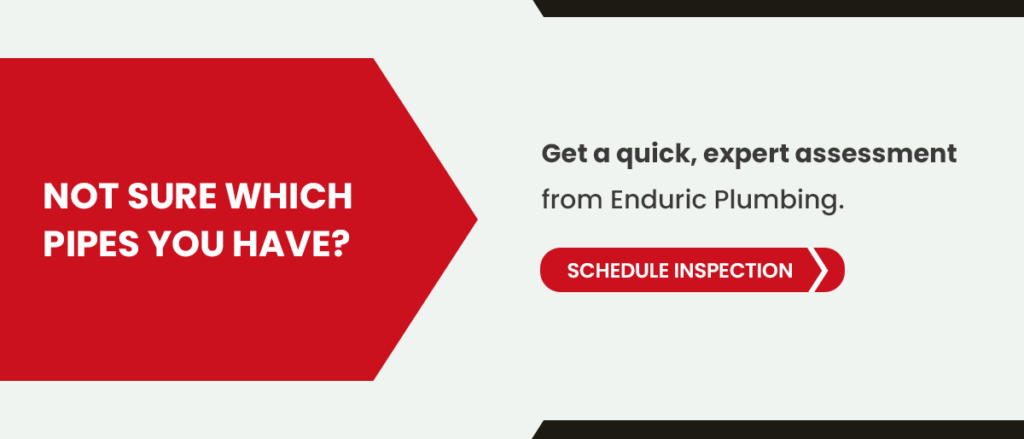 NOT SURE WHICH PIPES YOU HAVE?

Get a quick, expert assessment from Enduric Plumbing.

SCHEDULE INSPECTION